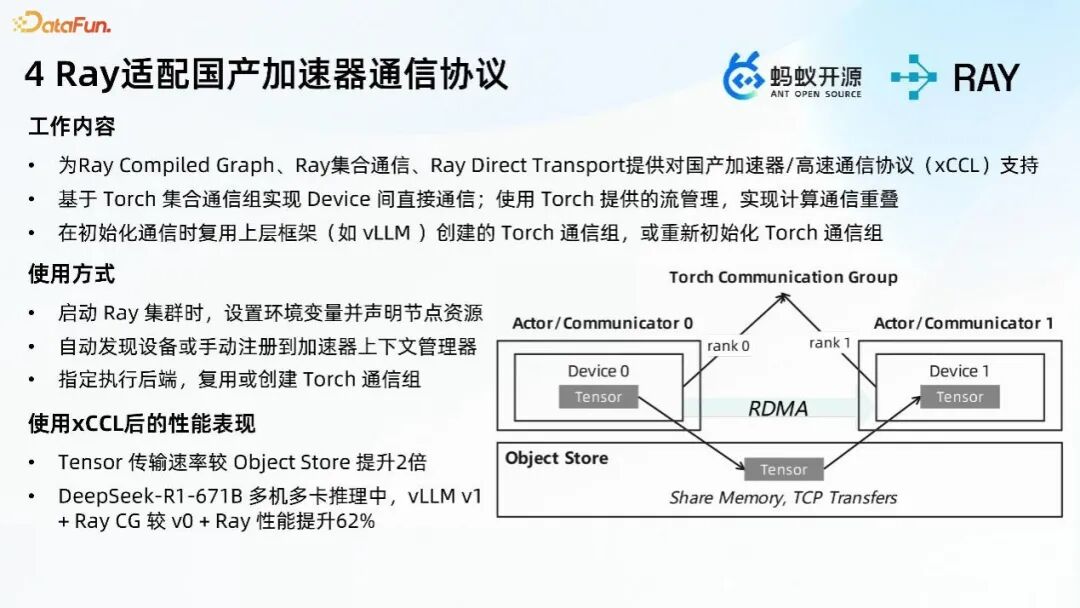 DataFun.

4 Ray适配国产加速器通信协议

蚂蚁开源
ANT OPEN SOURCE

RAY

工作内容

• 为Ray Compiled Graph、Ray集合通信、Ray Direct Transport提供对国产加速器/高速通信协议（xCCL）支持
• 基于 Torch 集合通信组实现 Device 间直接通信；使用 Torch 提供的流管理，实现计算通信重叠
• 在初始化通信时复用上层框架（如 vLLM ）创建的 Torch 通信组，或重新初始化 Torch 通信组

使用方式

• 启动 Ray 集群时，设置环境变量并声明节点资源
• 自动发现设备或手动注册到加速器上下文管理器
• 指定执行后端，复用或创建 Torch 通信组

使用xCCL后的性能表现

• Tensor 传输速率较 Object Store 提升2倍
• DeepSeek-R1-671B 多机多卡推理中，vLLM v1 + Ray CG 较 v0 + Ray 性能提升62%

Torch Communication Group

Actor/Communicator 0

rank 0

rank 1

Actor/Communicator 1

Device 0

Tensor

RDMA

Device 1

Tensor

Object Store

Tensor

Share Memory, TCP Transfers